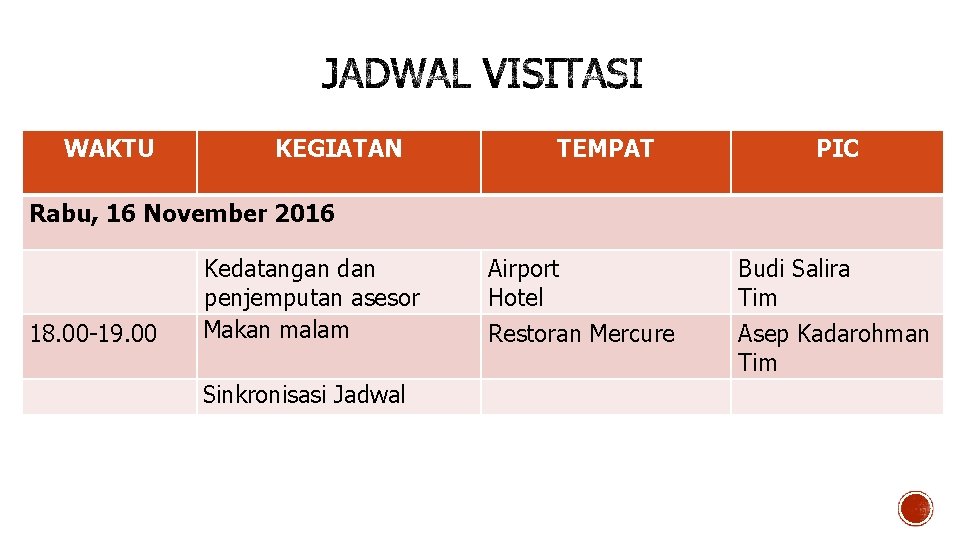 JADWAL VISITASI

| WAKTU | KEGIATAN | TEMPAT | PIC |
|---|---|---|---|
| Rabu, 16 November 2016 | | | |
| | Kedatangan dan penjemputan asesor | Airport Hotel | Budi Salira Tim |
| 18.00-19.00 | Makan malam | Restoran Mercure | Asep Kadarohman Tim |
| | Sinkronisasi Jadwal | | |